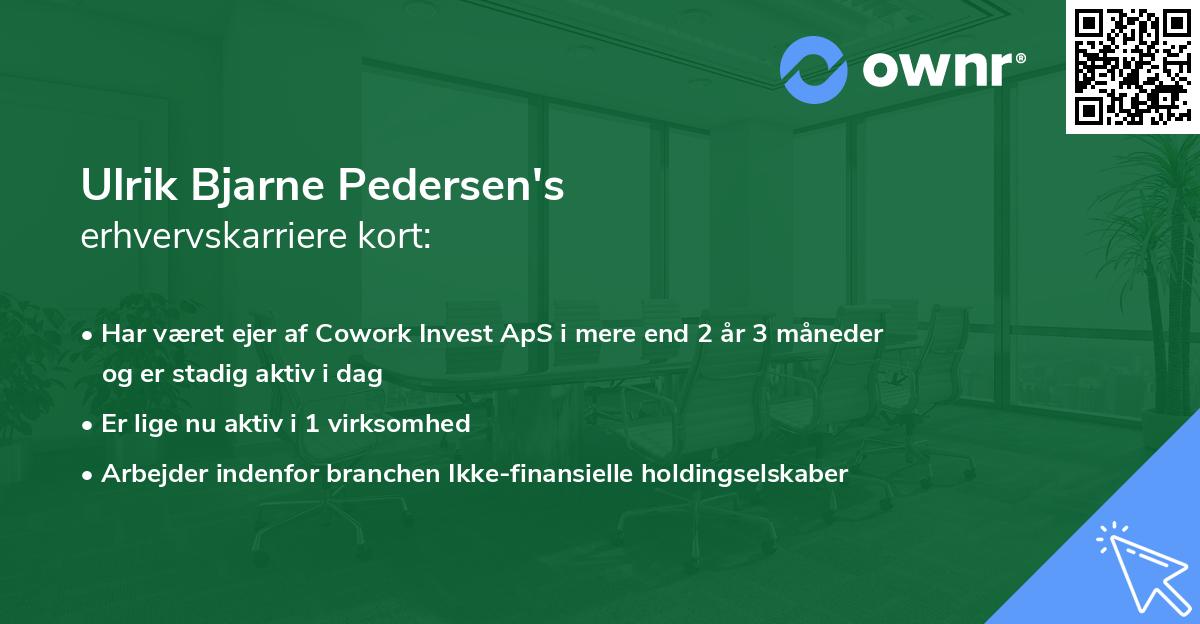 ownr®

Ulrik Bjarne Pedersen's
erhvervskarriere kort:

• Har været ejer af Cowork Invest ApS i mere end 2 år 3 måneder og er stadig aktiv i dag
• Er lige nu aktiv i 1 virksomhed
• Arbejder indenfor branchen Ikke-finansielle holdingselskaber